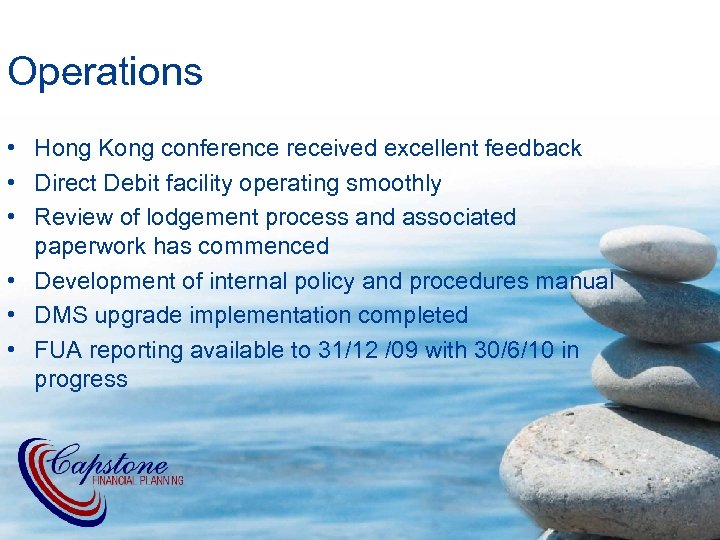 Operations

• Hong Kong conference received excellent feedback
• Direct Debit facility operating smoothly
• Review of lodgement process and associated paperwork has commenced
• Development of internal policy and procedures manual
• DMS upgrade implementation completed
• FUA reporting available to 31/12 /09 with 30/6/10 in progress

Capstone
FINANCIAL PLANNING